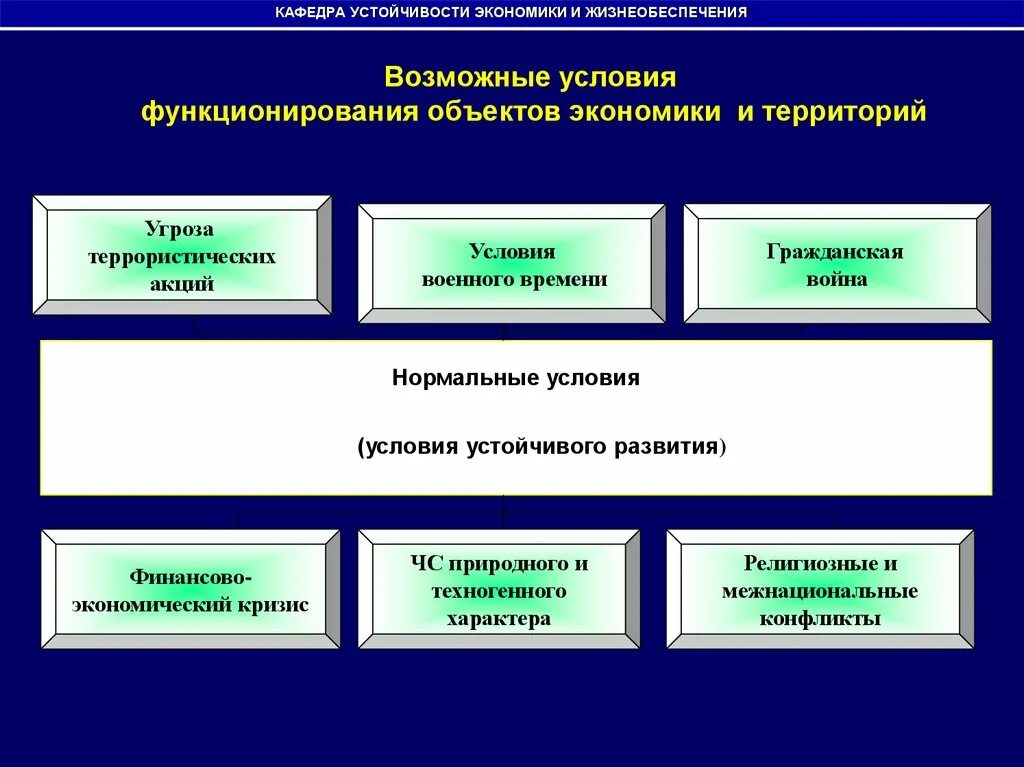 КАФЕДРА УСТОЙЧИВОСТИ ЭКОНОМИКИ И ЖИЗНЕОБЕСПЕЧЕНИЯ

Возможные условия функционирования объектов экономики и территорий

Угроза террористических акций

Условия военного времени

Гражданская война

Нормальные условия

(условия устойчивого развития)

Финансово-экономический кризис

ЧС природного и техногенного характера

Религиозные и межнациональные конфликты